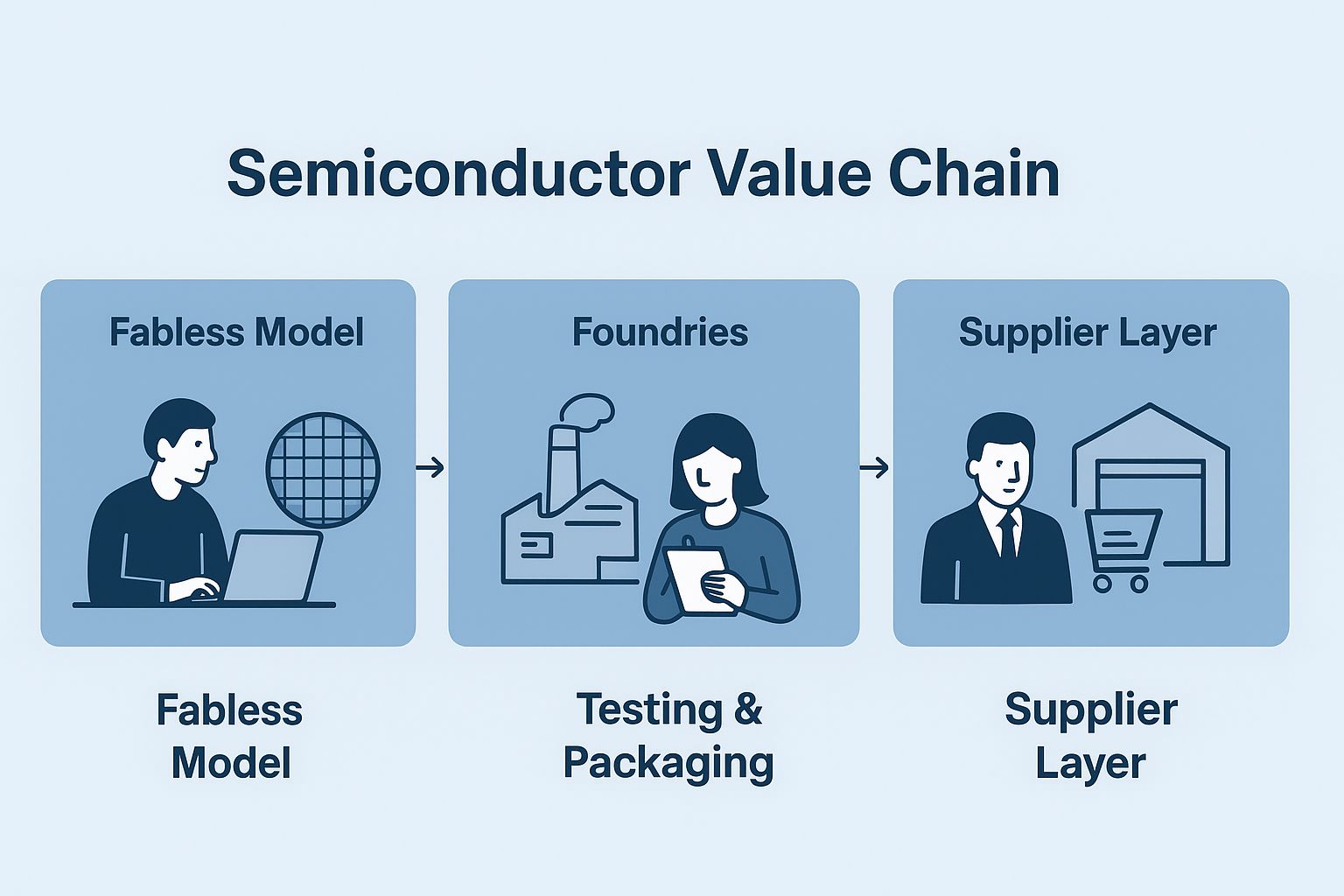 Semiconductor Value Chain

Fabless Model

Foundries

Supplier Layer

Fabless Model

Testing & Packaging

Supplier Layer